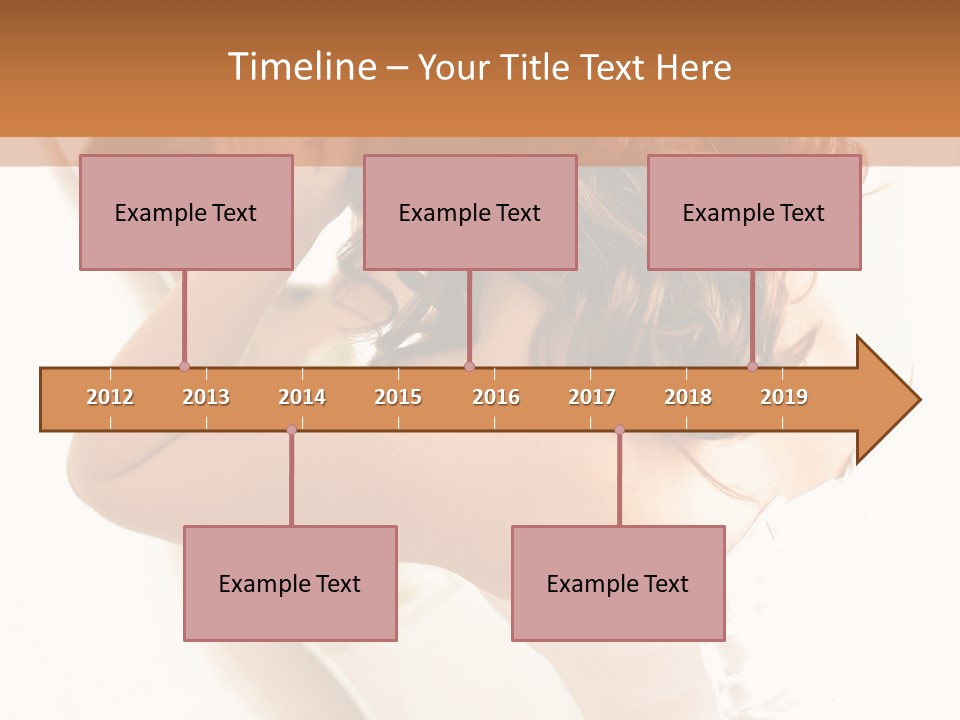 Timeline – Your Title Text Here

Example Text

Example Text

Example Text

2012 2013 2014 2015 2016 2017 2018 2019

Example Text

Example Text